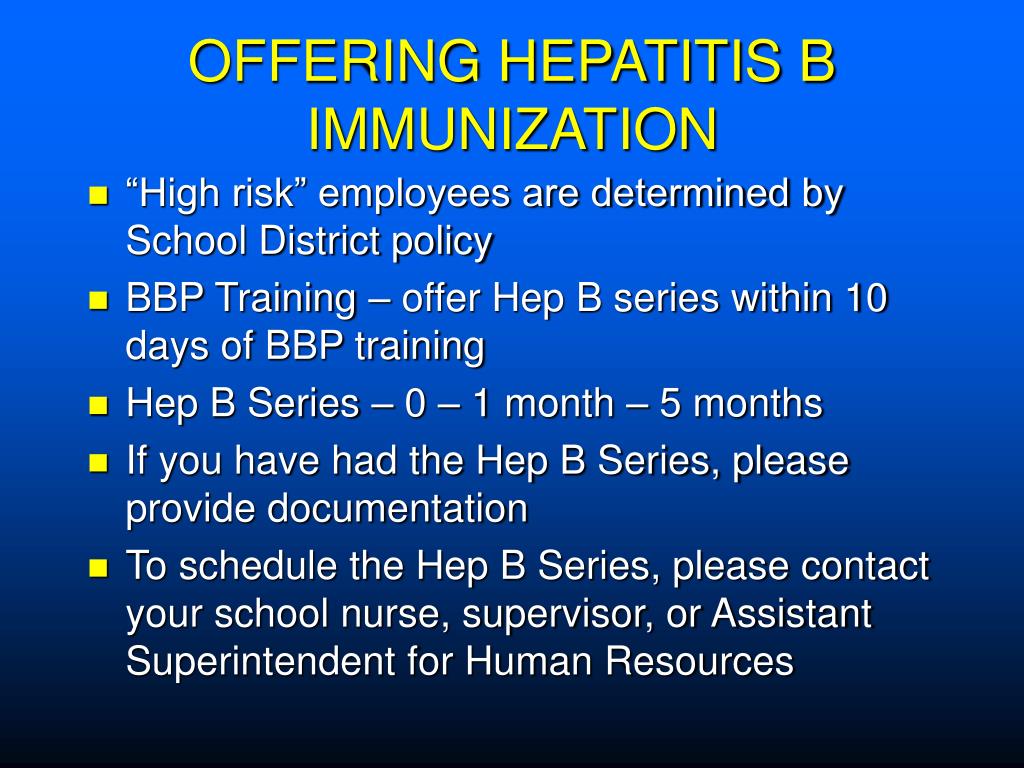 OFFERING HEPATITIS B IMMUNIZATION

- “High risk” employees are determined by School District policy
- BBP Training – offer Hep B series within 10 days of BBP training
- Hep B Series – 0 – 1 month – 5 months
- If you have had the Hep B Series, please provide documentation
- To schedule the Hep B Series, please contact your school nurse, supervisor, or Assistant Superintendent for Human Resources